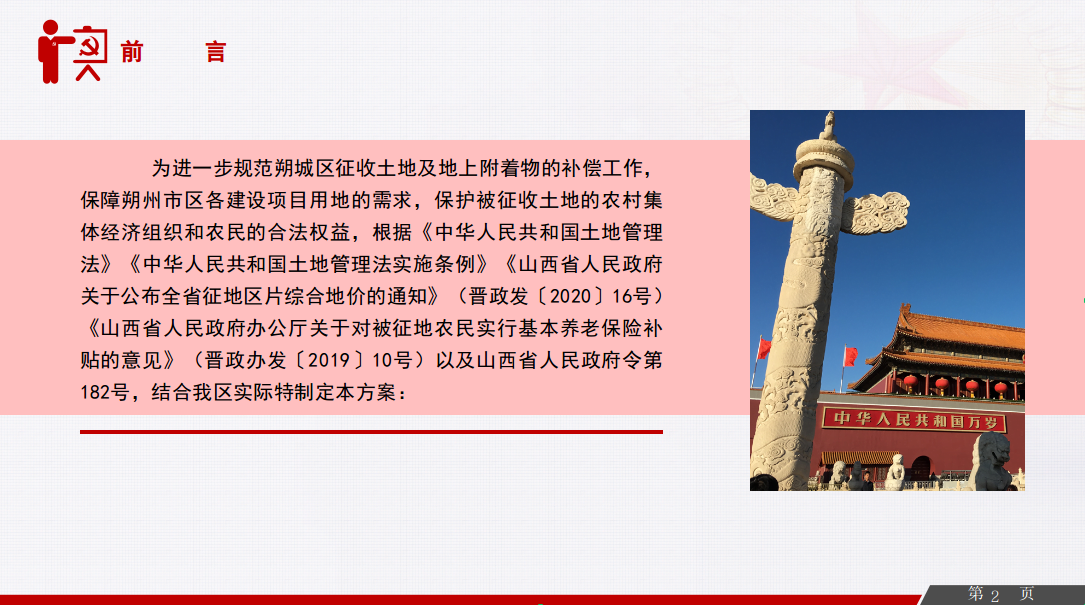 前　言

为进一步规范朔城区征收土地及地上附着物的补偿工作，保障朔州市区各建设项目用地的需求，保护被征收土地的农村集体经济组织和农民的合法权益，根据《中华人民共和国土地管理法》《中华人民共和国土地管理法实施条例》《山西省人民政府关于公布全省征地区片综合地价的通知》（晋政发〔2020〕16号）《山西省人民政府办公厅关于对被征地农民实行基本养老保险补贴的意见》（晋政办发〔2019〕10号）以及山西省人民政府令第182号，结合我区实际特制定本方案：

中华人民共和国万岁

第 2 页